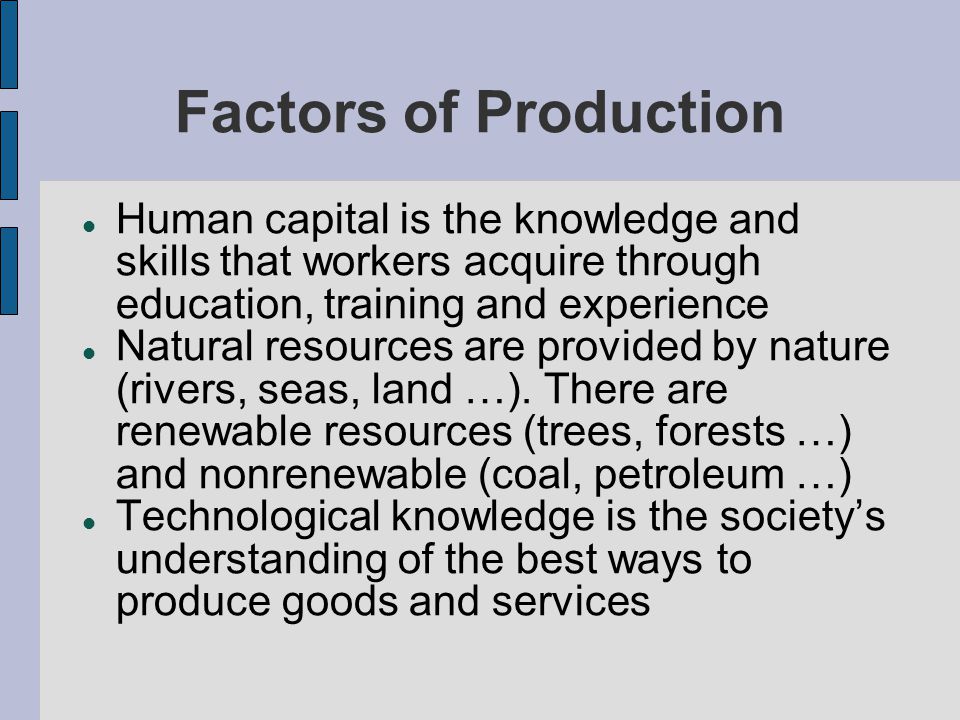 Factors of Production

- Human capital is the knowledge and skills that workers acquire through education, training and experience
- Natural resources are provided by nature (rivers, seas, land …). There are renewable resources (trees, forests …) and nonrenewable (coal, petroleum …)
- Technological knowledge is the society’s understanding of the best ways to produce goods and services